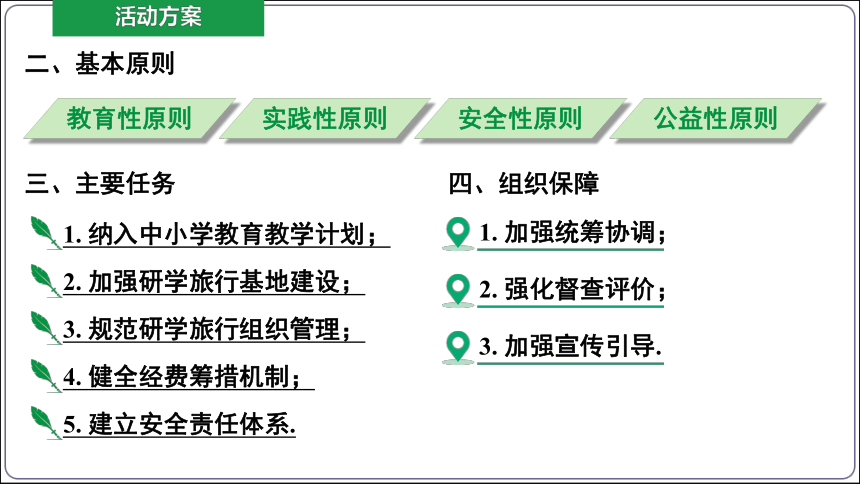 活动方案

二、基本原则

教育性原则 实践性原则 安全性原则 公益性原则

三、主要任务

1. 纳入中小学教育教学计划；

2. 加强研学旅行基地建设；

3. 规范研学旅行组织管理；

4. 健全经费筹措机制；

5. 建立安全责任体系.

四、组织保障

1. 加强统筹协调；

2. 强化督查评价；

3. 加强宣传引导.